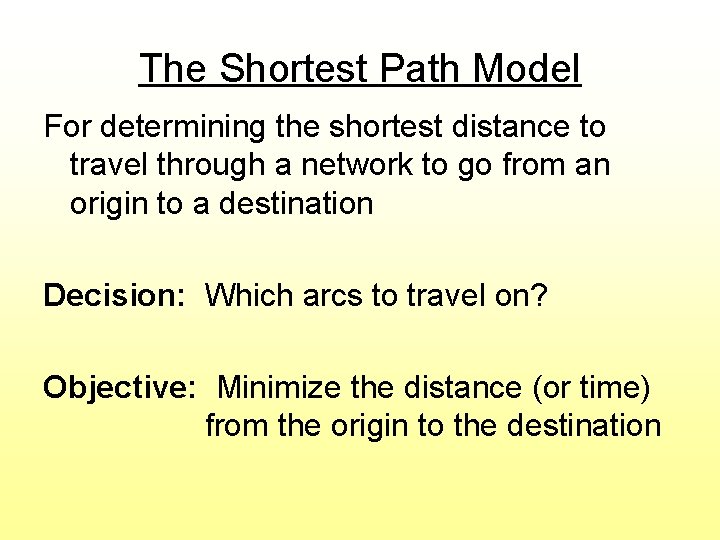 The Shortest Path Model

For determining the shortest distance to travel through a network to go from an origin to a destination

Decision: Which arcs to travel on?

Objective: Minimize the distance (or time) from the origin to the destination